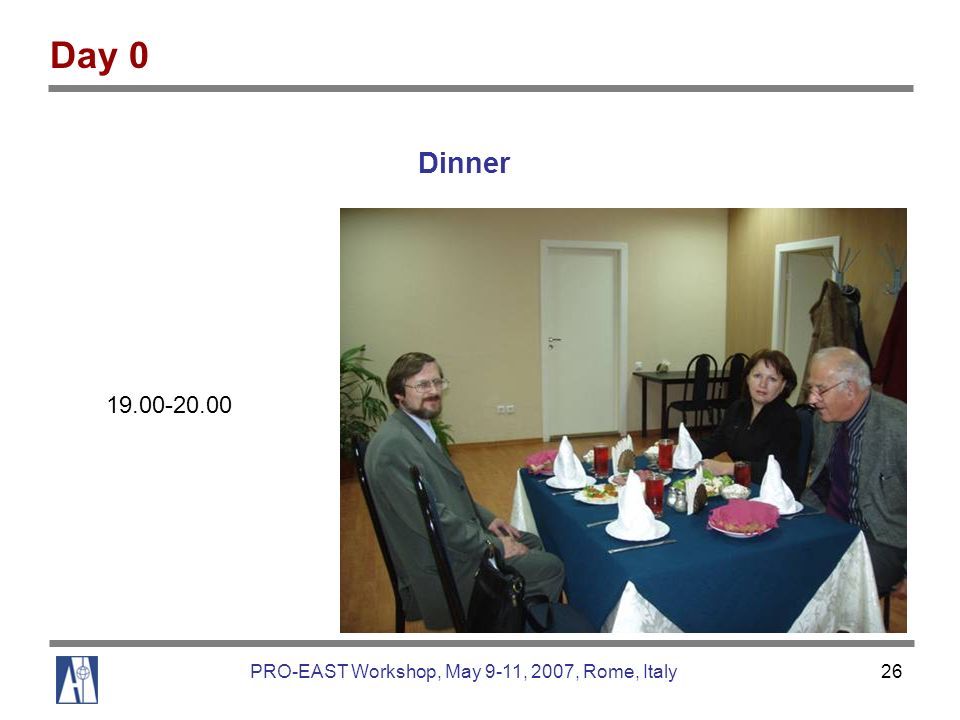 Day 0

Dinner

19.00-20.00

PRO-EAST Workshop, May 9-11, 2007, Rome, Italy

26